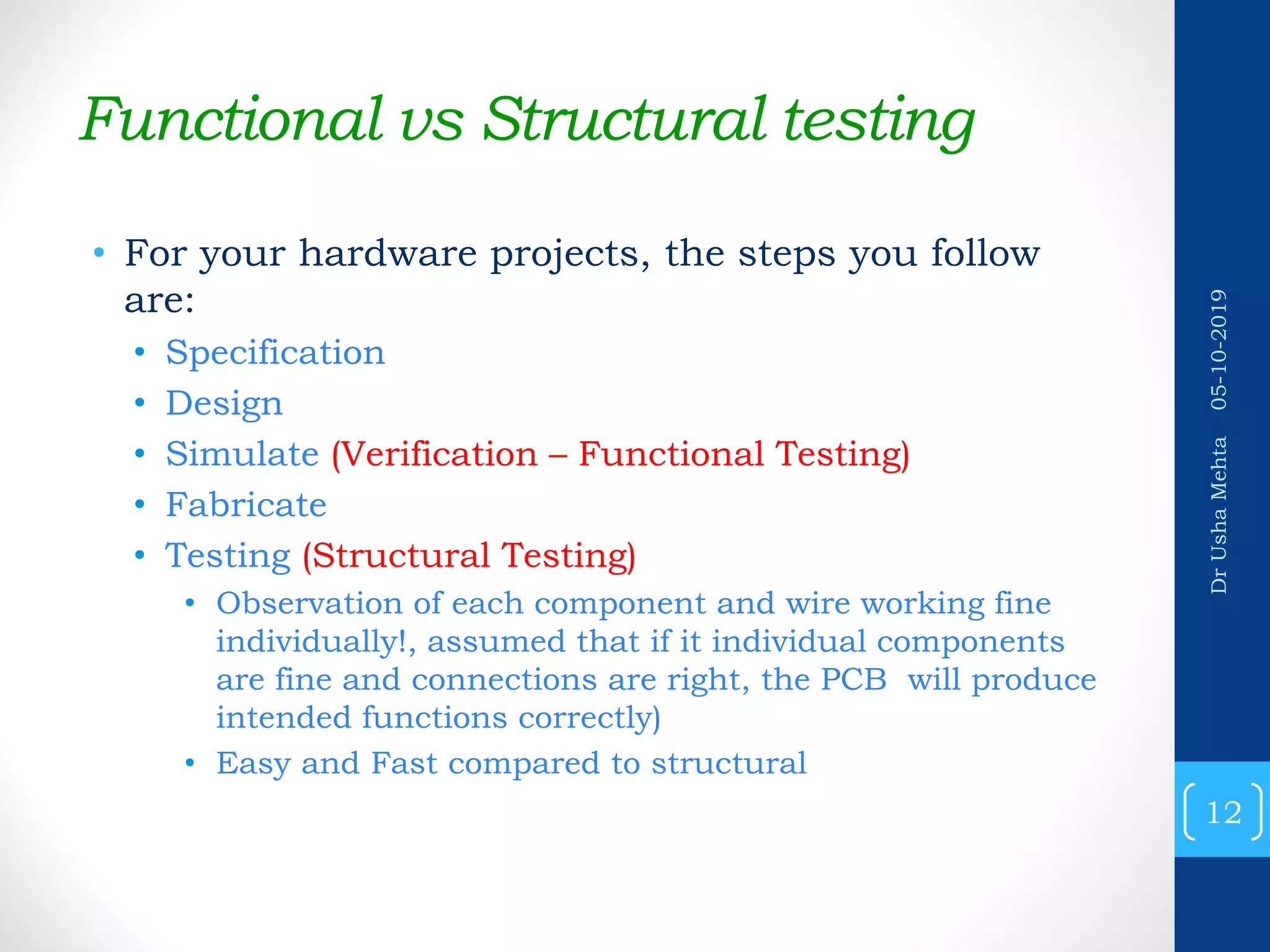 Functional vs Structural testing

• For your hardware projects, the steps you follow are:
  • Specification
  • Design
  • Simulate (Verification – Functional Testing)
  • Fabricate
  • Testing (Structural Testing)
    • Observation of each component and wire working fine individually!, assumed that if it individual components are fine and connections are right, the PCB will produce intended functions correctly)
    • Easy and Fast compared to structural

Dr Usha Mehta 05-10-2019

12